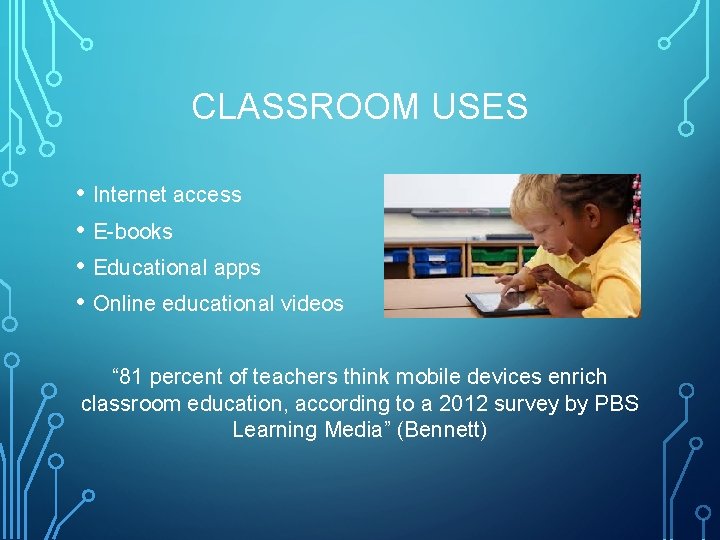 CLASSROOM USES

• Internet access
• E-books
• Educational apps
• Online educational videos

“81 percent of teachers think mobile devices enrich classroom education, according to a 2012 survey by PBS Learning Media” (Bennett)